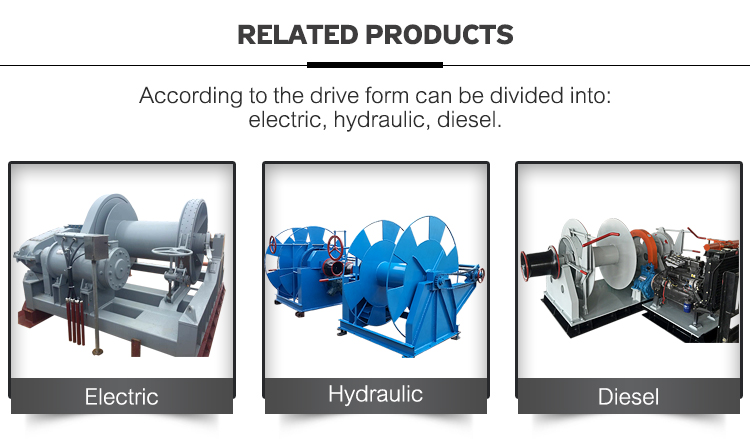 RELATED PRODUCTS

According to the drive form can be divided into: electric, hydraulic, diesel.

Electric

Hydraulic

Diesel